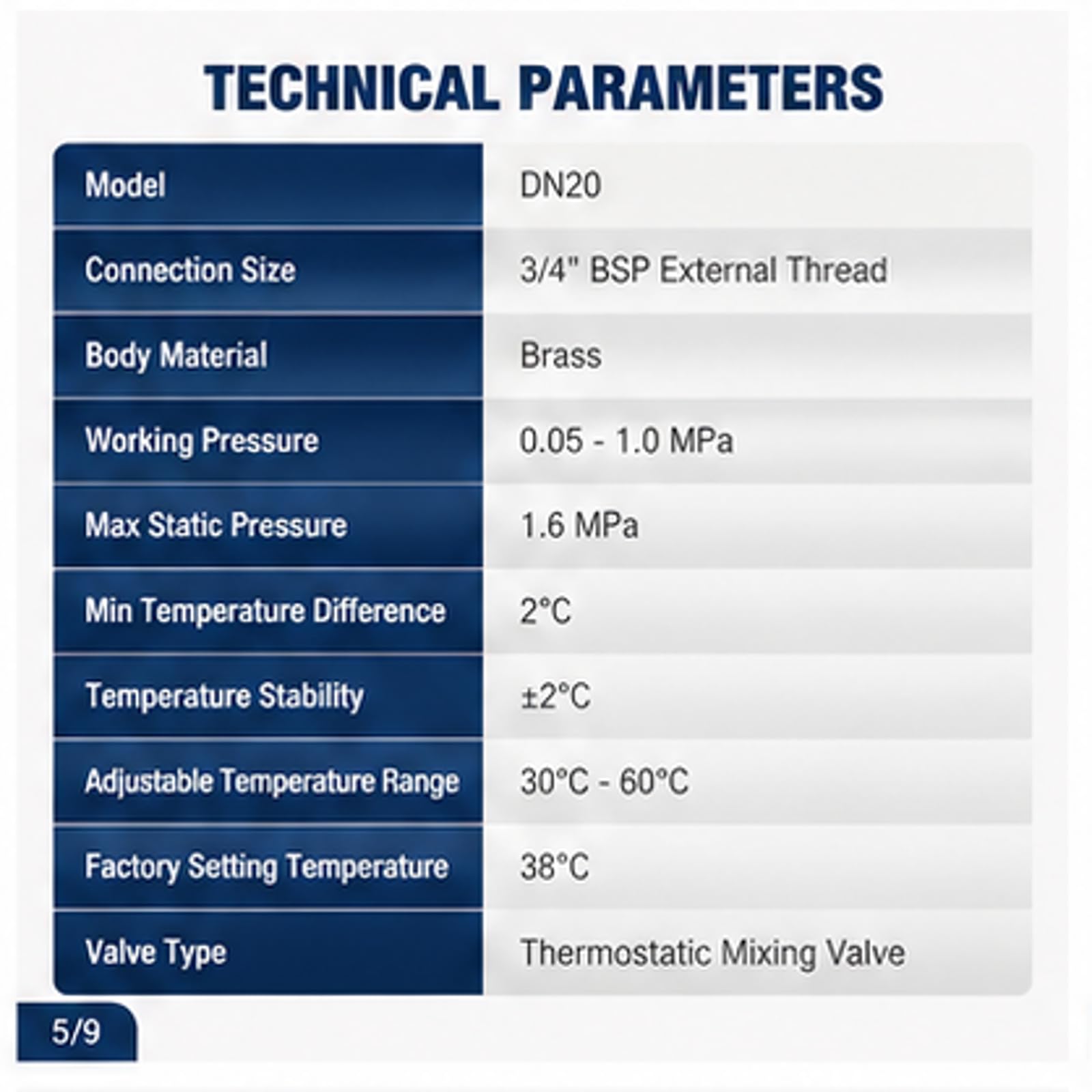 TECHNICAL PARAMETERS

| Model | DN20 |
|---|---|
| Connection Size | 3/4" BSP External Thread |
| Body Material | Brass |
| Working Pressure | 0.05 - 1.0 MPa |
| Max Static Pressure | 1.6 MPa |
| Min Temperature Difference | 2°C |
| Temperature Stability | ±2°C |
| Adjustable Temperature Range | 30°C - 60°C |
| Factory Setting Temperature | 38°C |
| Valve Type | Thermostatic Mixing Valve |

5/9